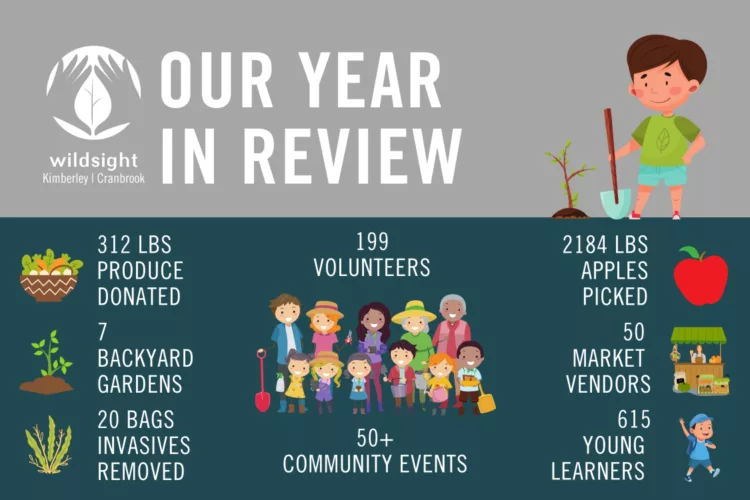 wildsight
Kimberley | Cranbrook

OUR YEAR IN REVIEW

312 LBS PRODUCE DONATED

7 BACKYARD GARDENS

20 BAGS INVASIVES REMOVED

199 VOLUNTEERS

50+ COMMUNITY EVENTS

2184 LBS APPLES PICKED

50 MARKET VENDORS

615 YOUNG LEARNERS